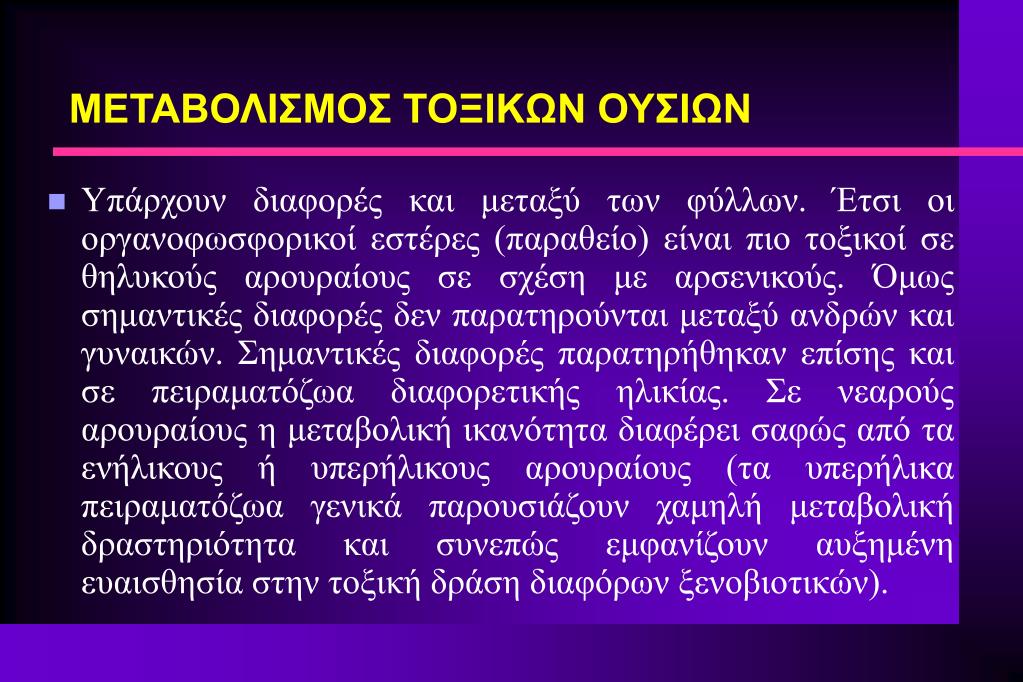 ΜΕΤΑΒΟΛΙΣΜΟΣ ΤΟΞΙΚΩΝ ΟΥΣΙΩΝ

Υπάρχουν διαφορές και μεταξύ των φύλλων. Έτσι οι οργανοφωσφορικοί εστέρες (παραθείο) είναι πιο τοξικοί σε θηλυκούς αρουραίους σε σχέση με αρσενικούς. Όμως σημαντικές διαφορές δεν παρατηρούνται μεταξύ ανδρών και γυναικών. Σημαντικές διαφορές παρατηρήθηκαν επίσης και σε πειραματόζωα διαφορετικής ηλικίας. Σε νεαρούς αρουραίους η μεταβολική ικανότητα διαφέρει σαφώς από τα ενήλικους ή υπερήλικους αρουραίους (τα υπερήλικα πειραματόζωα γενικά παρουσιάζουν χαμηλή μεταβολική δραστηριότητα και συνεπώς εμφανίζουν αυξημένη ευαισθησία στην τοξική δράση διαφόρων ξενοβιοτικών).